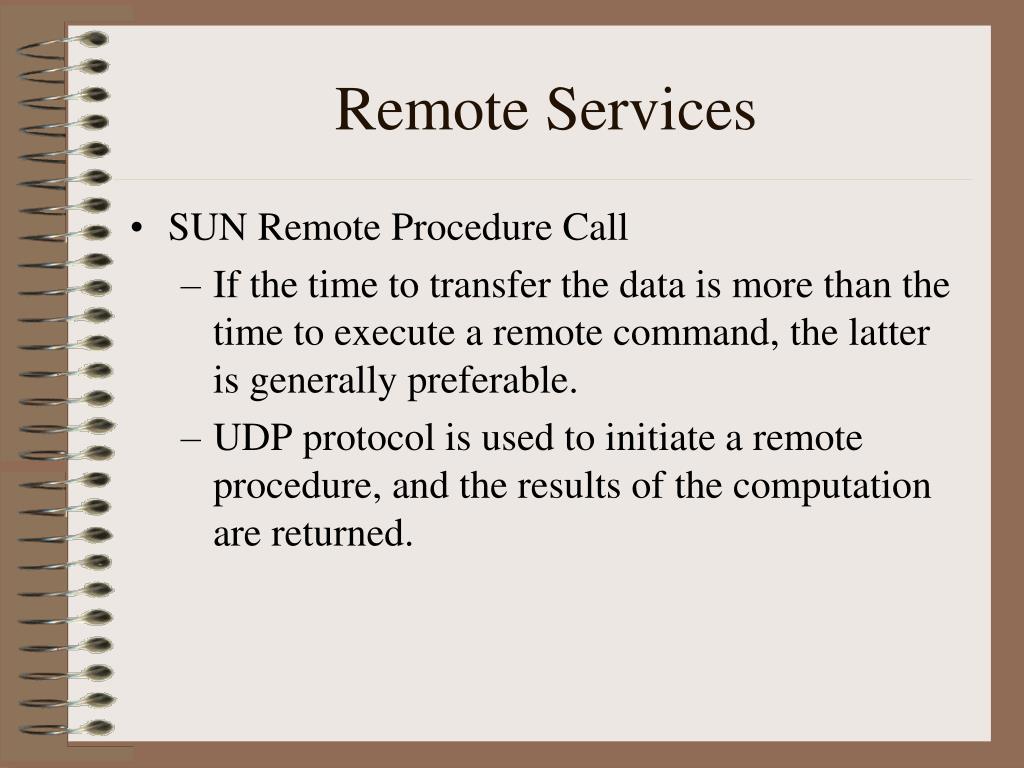 Remote Services

• SUN Remote Procedure Call
– If the time to transfer the data is more than the time to execute a remote command, the latter is generally preferable.
– UDP protocol is used to initiate a remote procedure, and the results of the computation are returned.